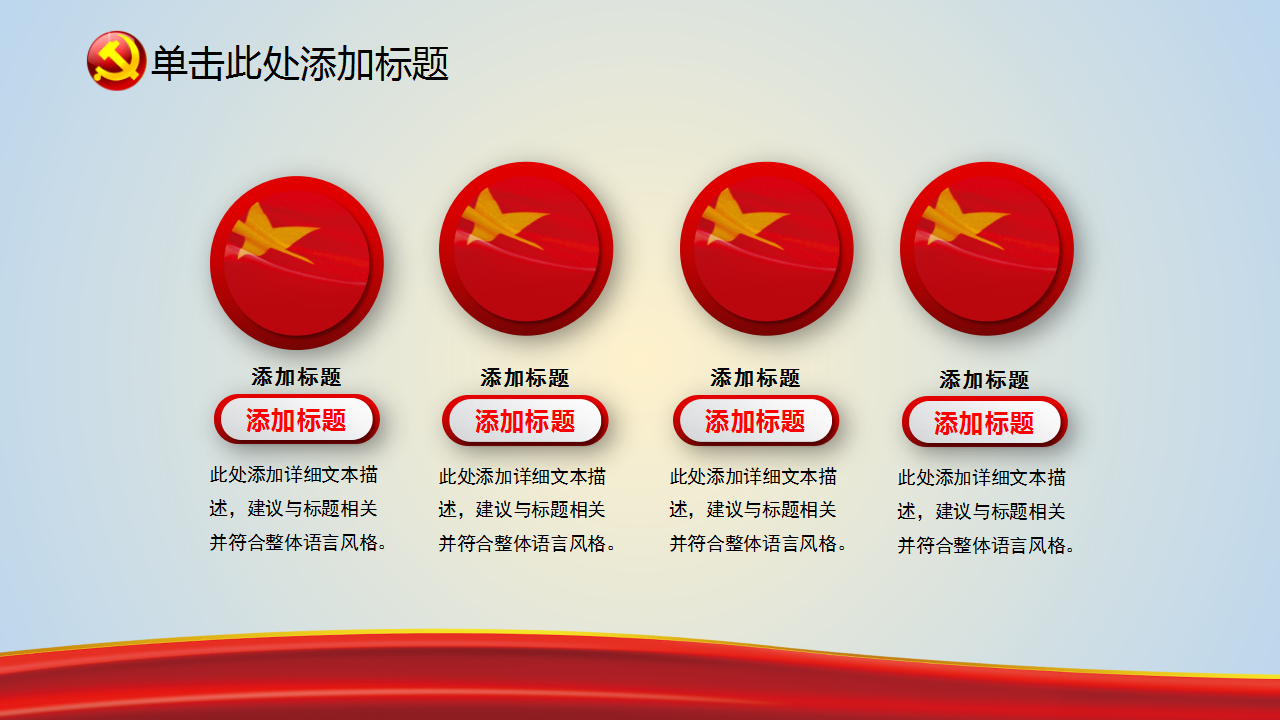 单击此处添加标题

添加标题

添加标题

此处添加详细文本描述，建议与标题相关并符合整体语言风格。

添加标题

添加标题

此处添加详细文本描述，建议与标题相关并符合整体语言风格。

添加标题

添加标题

此处添加详细文本描述，建议与标题相关并符合整体语言风格。

添加标题

添加标题

此处添加详细文本描述，建议与标题相关并符合整体语言风格。